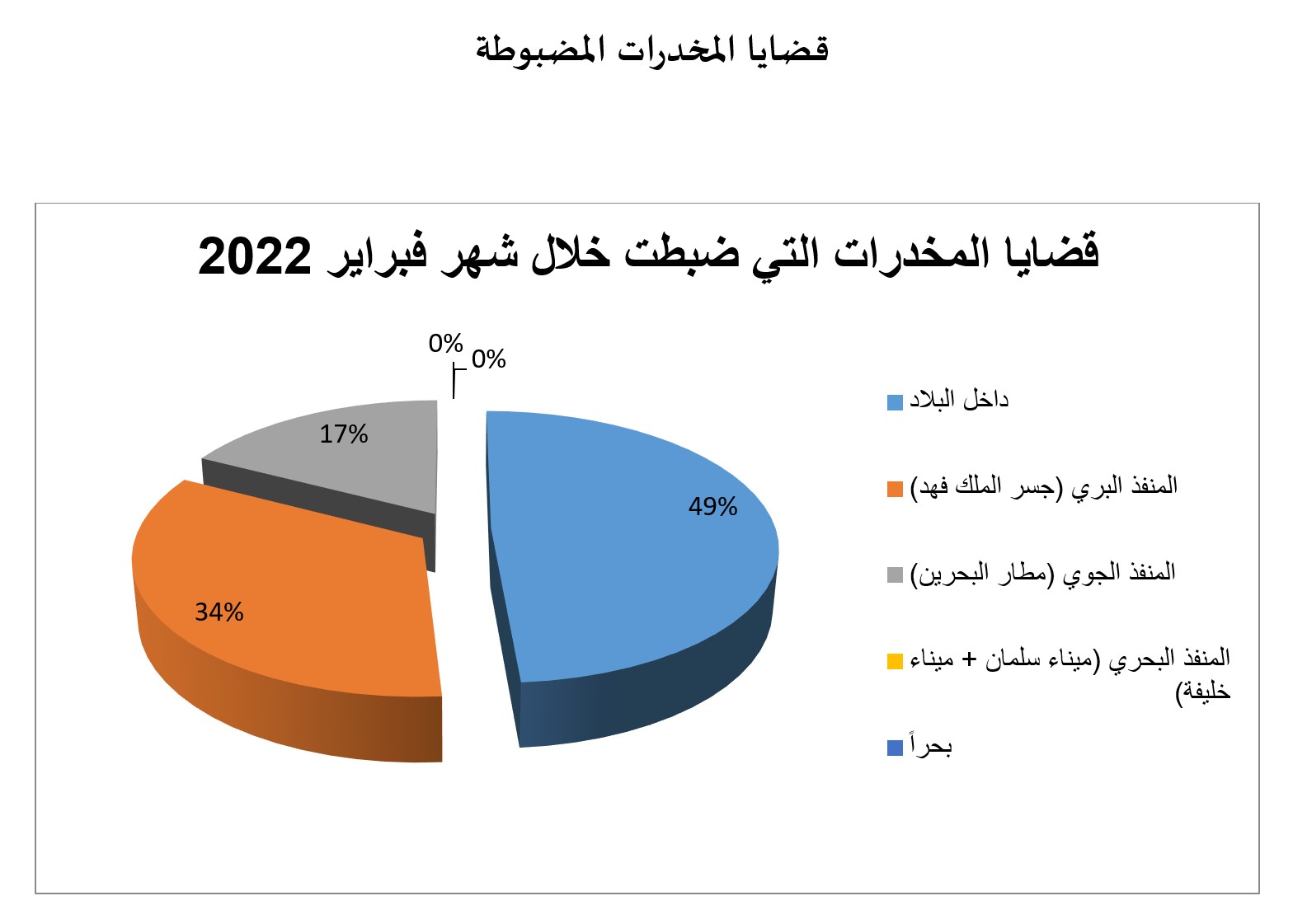 قضايا المخدرات المضبوطة

قضايا المخدرات التي ضبطت خلال شهر فبراير 2022

0%
0%
17%
49%
34%

داخل البلاد
المنفذ البري (جسر الملك فهد)
المنفذ الجوي (مطار البحرين)
المنفذ البحري (ميناء سلمان + ميناء خليفة)
بحراً